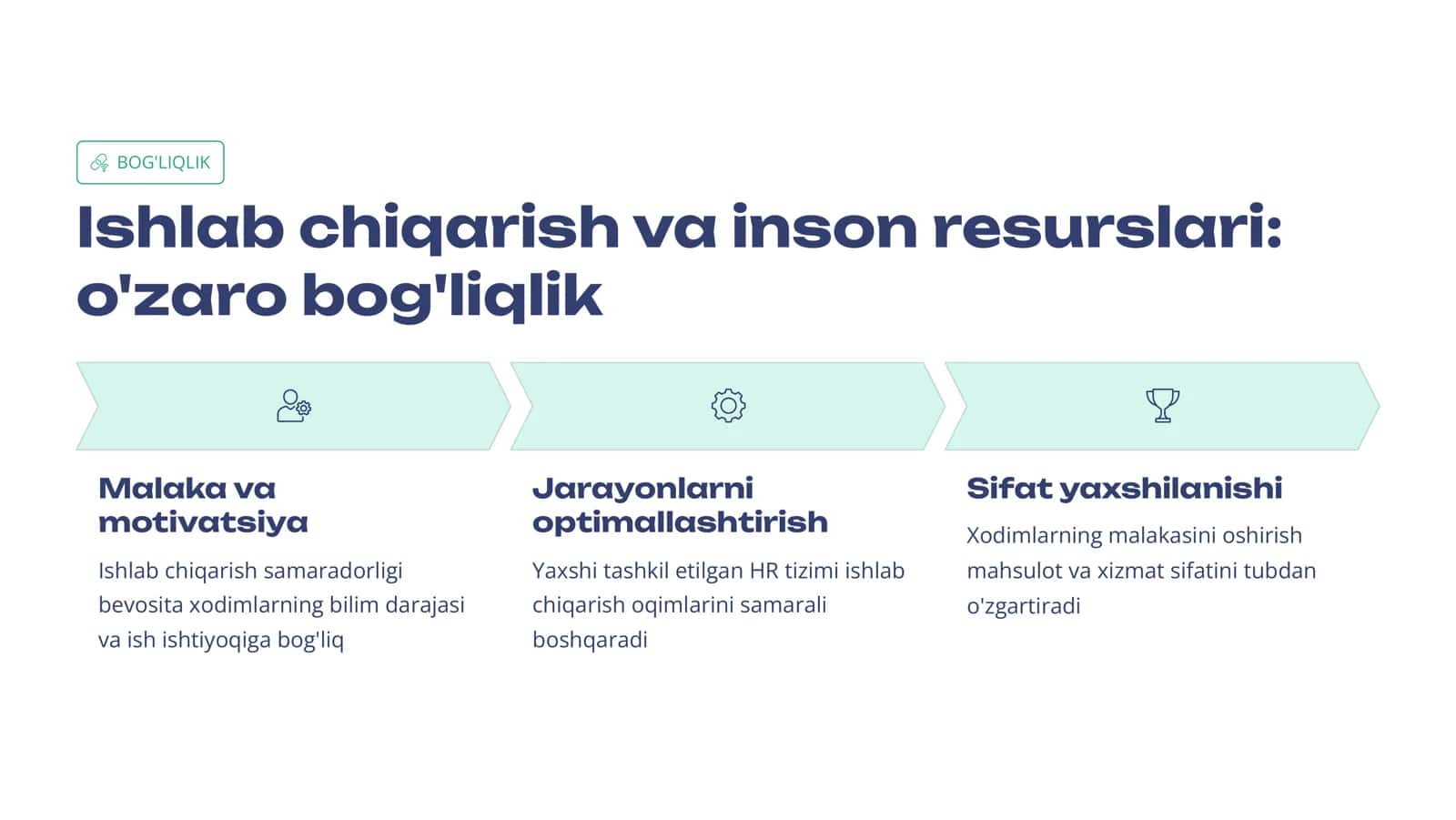 BOG'LIQLIK

Ishlab chiqarish va inson resurslari: o'zaro bog'liqlik

Malaka va motivatsiya

Ishlab chiqarish samaradorligi bevosita xodimlarning bilim darajasi va ish ishtiyoqiga bog'liq

Jarayonlarni optimallashtirish

Yaxshi tashkil etilgan HR tizimi ishlab chiqarish oqimlarini samarali boshqaradi

Sifat yaxshilanishi

Xodimlarning malakasini oshirish mahsulot va xizmat sifatini tubdan o'zgartiradi